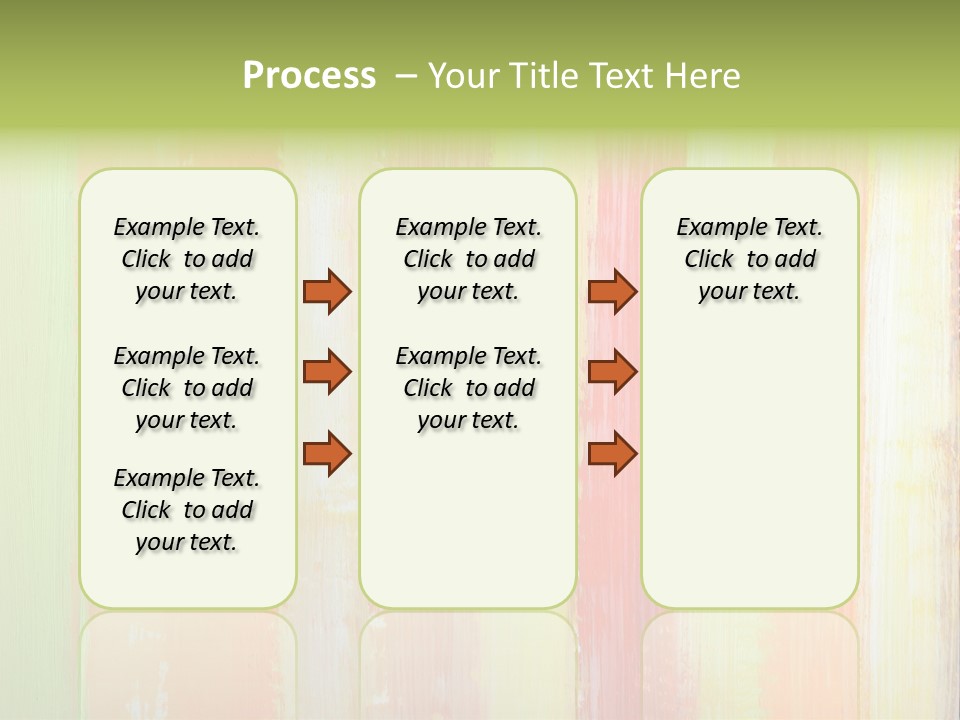 Process – Your Title Text Here

Example Text. Click to add your text.

Example Text. Click to add your text.

Example Text. Click to add your text.

Example Text. Click to add your text.

Example Text. Click to add your text.

Example Text. Click to add your text.